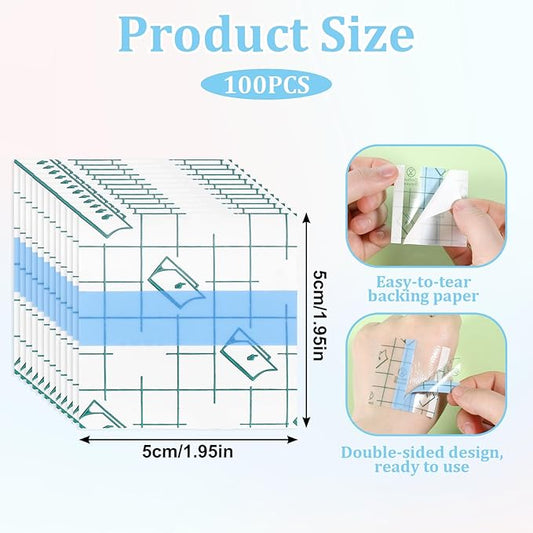 Product Size

100PCS

5cm/1.95in

5cm/1.95in

Easy-to-tear backing paper

Double-sided design, ready to use